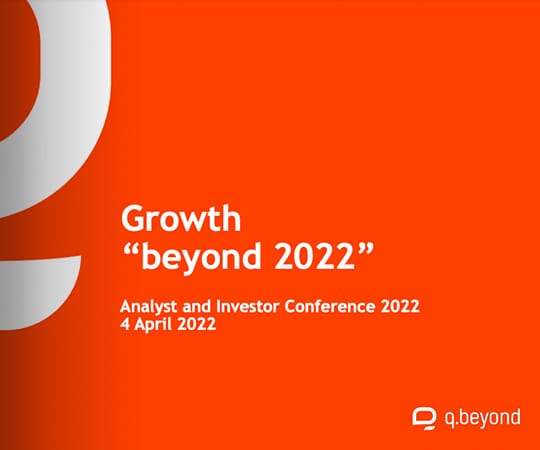 Growth
“beyond 2022”

Analyst and Investor Conference 2022
4 April 2022

q.beyond